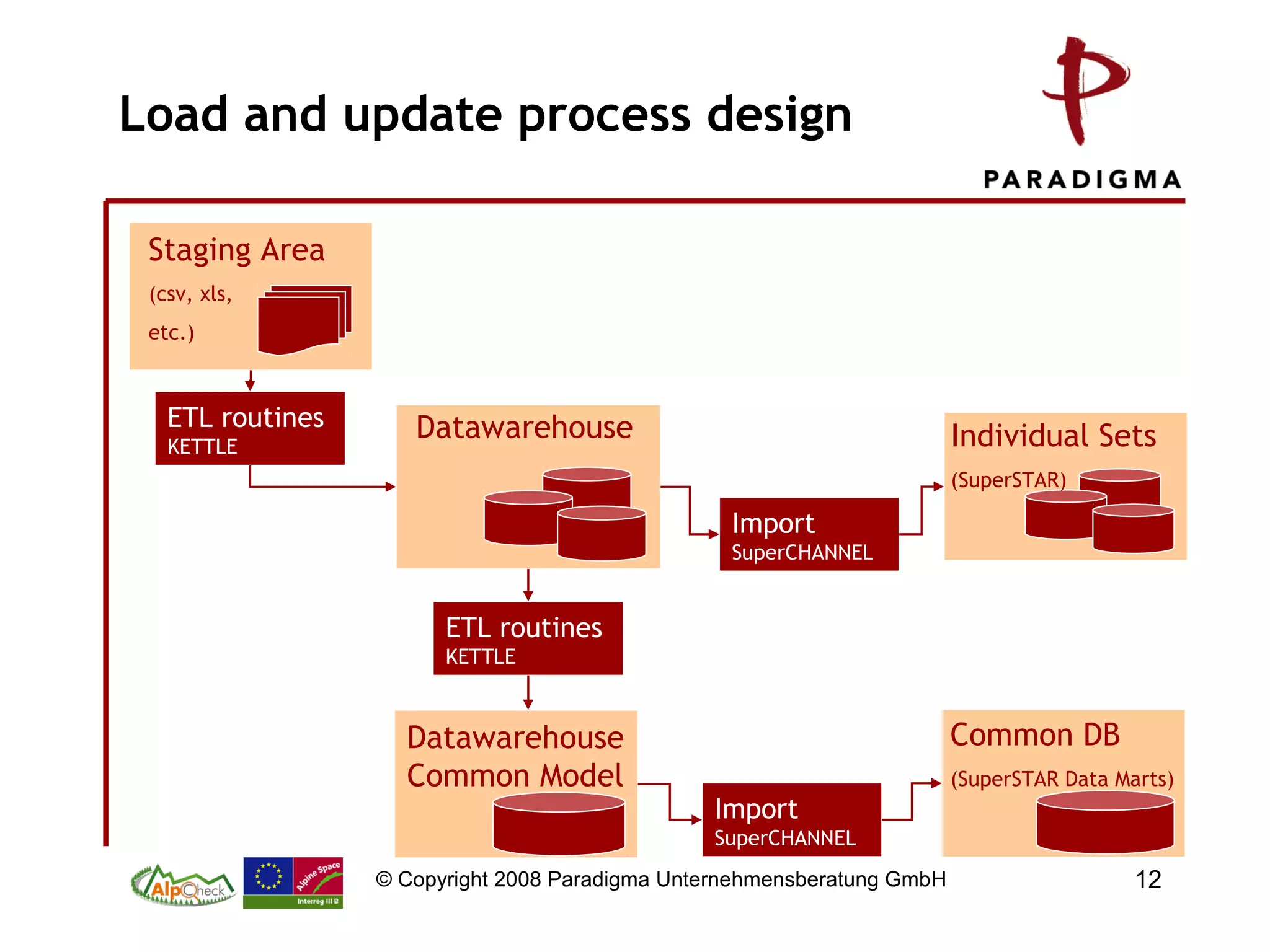 Load and update process design

PARADIGMA

Staging Area

(csv, xls, etc.)

ETL routines
KETTLE

Datawarehouse

Import
SuperCHANNEL

Individual Sets

(SuperSTAR)

ETL routines
KETTLE

Datawarehouse Common Model

Import
SuperCHANNEL

Common DB

(SuperSTAR Data Marts)

AlpCheck

Alpine Space

Interreg III B

© Copyright 2008 Paradigma Unternehmensberatung GmbH

12